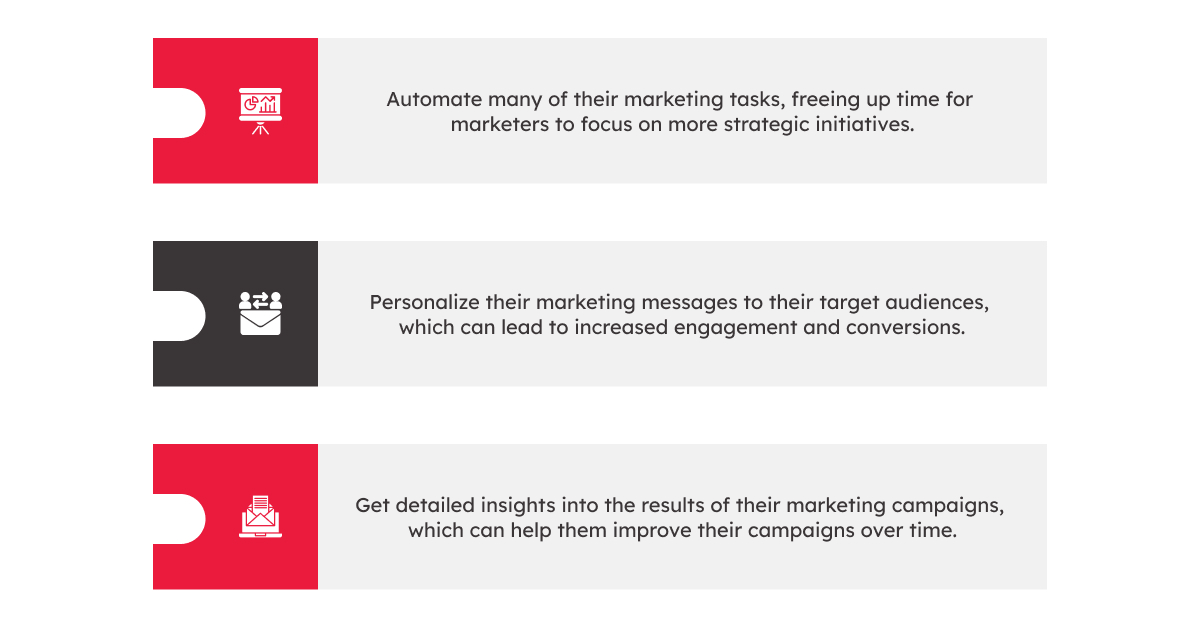 Automate many of their marketing tasks, freeing up time for marketers to focus on more strategic initiatives.

Personalize their marketing messages to their target audiences, which can lead to increased engagement and conversions.

Get detailed insights into the results of their marketing campaigns, which can help them improve their campaigns over time.